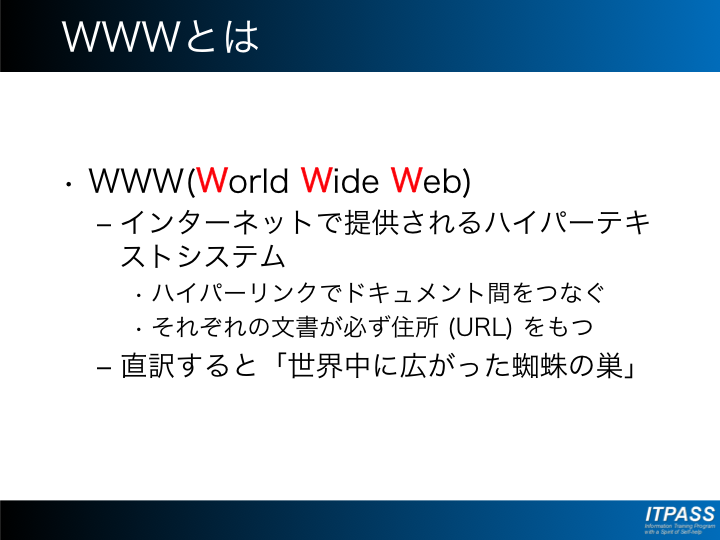 WWWとは

• WWW(World Wide Web)
– インターネットで提供されるハイパーテキストシステム
• ハイパーリンクでドキュメント間をつなぐ
• それぞれの文書が必ず住所 (URL) をもつ
– 直訳すると「世界中に広がった蜘蛛の巣」

ITPASS
Information Training Program with a Spirit of Self-help